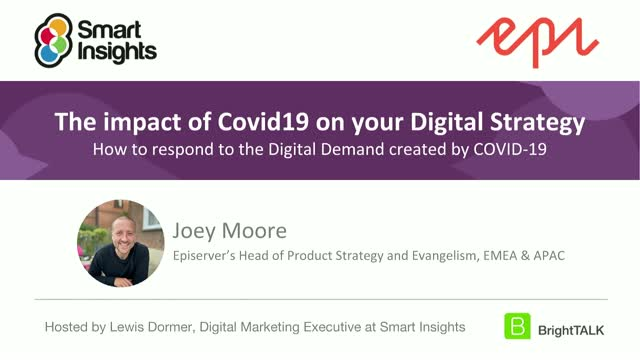 Smart Insights

epi

The impact of Covid19 on your Digital Strategy
How to respond to the Digital Demand created by COVID-19

Joey Moore
Episerver's Head of Product Strategy and Evangelism, EMEA & APAC

Hosted by Lewis Dormer, Digital Marketing Executive at Smart Insights

B BrightTALK